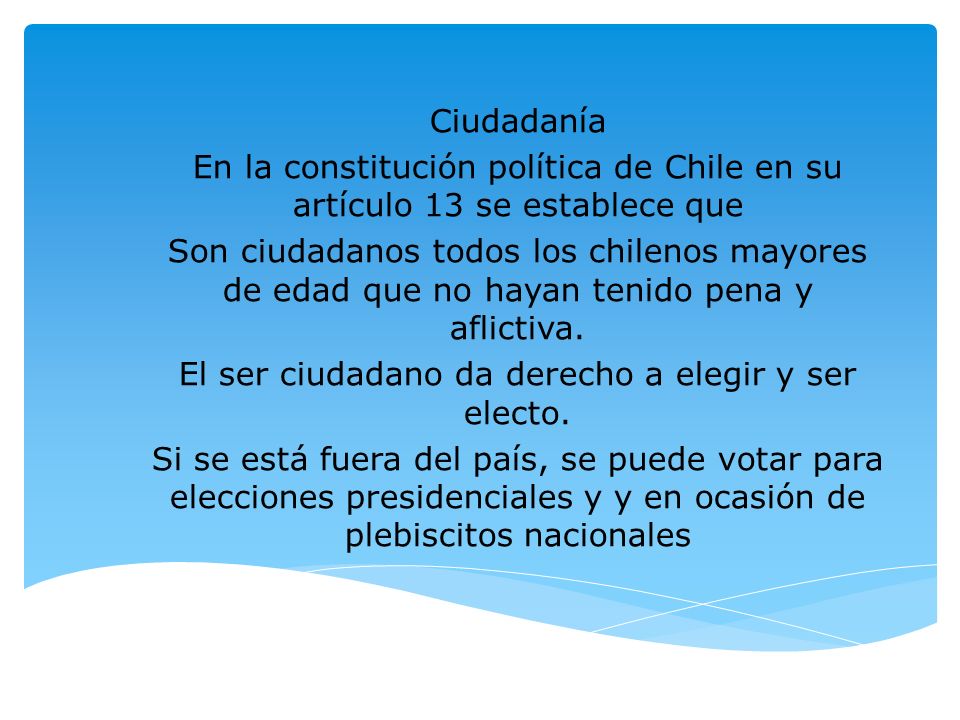 Ciudadanía

En la constitución política de Chile en su artículo 13 se establece que

Son ciudadanos todos los chilenos mayores de edad que no hayan tenido pena y aflictiva.

El ser ciudadano da derecho a elegir y ser electo.

Si se está fuera del país, se puede votar para elecciones presidenciales y y en ocasión de plebiscitos nacionales